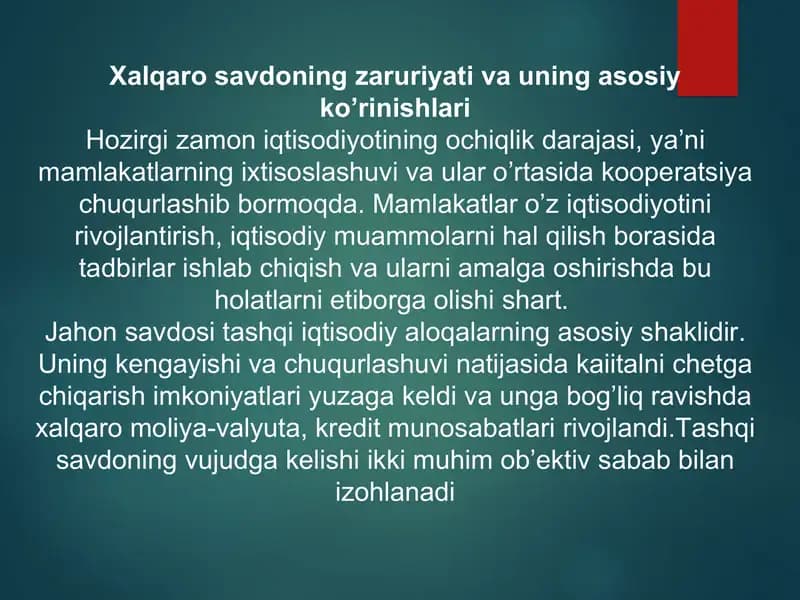 Xalqaro savdoning zaruriyati va uning asosiy ko’rinishlari
Hozirgi zamon iqtisodiyotining ochiqlik darajasi, ya’ni mamlakatlarning ixtisoslashuvi va ular o’rtasida kooperatsiya chuqurlashib bormoqda. Mamlakatlar o’z iqtisodiyotini rivojlantirish, iqtisodiy muammolarni hal qilish borasida tadbirlar ishlab chiqish va ularni amalga oshirishda bu holatlarni etiborga olishi shart.
Jahon savdosi tashqi iqtisodiy aloqalarning asosiy shaklidir. Uning kengayishi va chuqurlashuvi natijasida kaiitalni chetga chiqarish imkoniyatlari yuzaga keldi va unga bog’liq ravishda xalqaro moliya-valyuta, kredit munosabatlari rivojlandi.Tashqi savdoning vujudga kelishi ikki muhim ob’ektiv sabab bilan izohlanadi